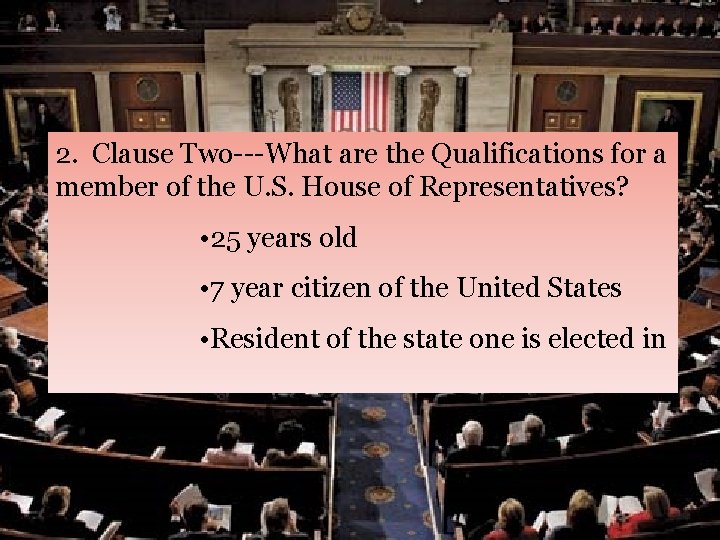 2. Clause Two---What are the Qualifications for a member of the U.S. House of Representatives?

•25 years old

•7 year citizen of the United States

•Resident of the state one is elected in